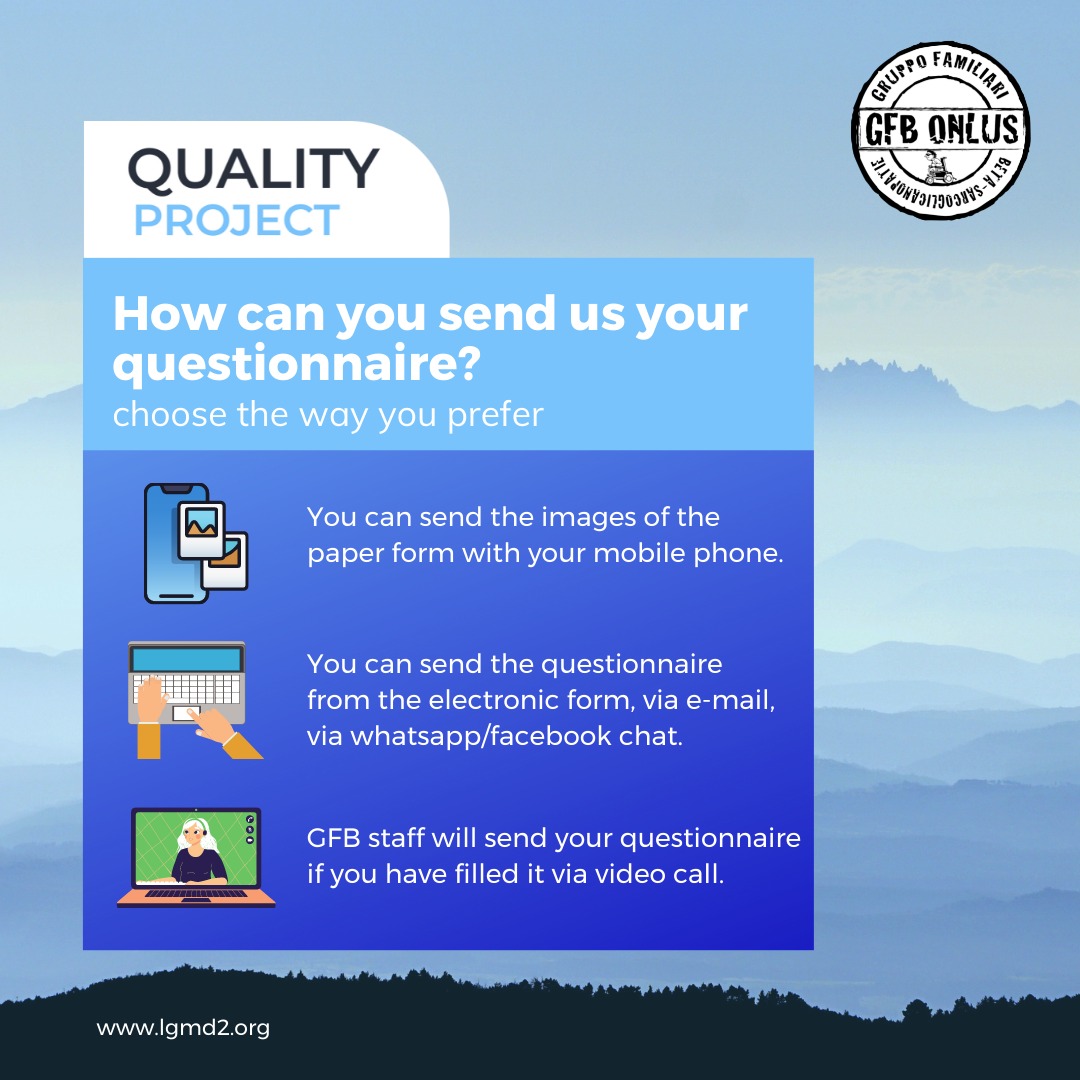 GRUPPO FAMILIARI
GFB ONLUS
BETA-SARCOGLICANOPATIE

QUALITY
PROJECT

How can you send us your questionnaire?
choose the way you prefer

You can send the images of the paper form with your mobile phone.

You can send the questionnaire from the electronic form, via e-mail, via whatsapp/facebook chat.

GFB staff will send your questionnaire if you have filled it via video call.

www.lgmd2.org